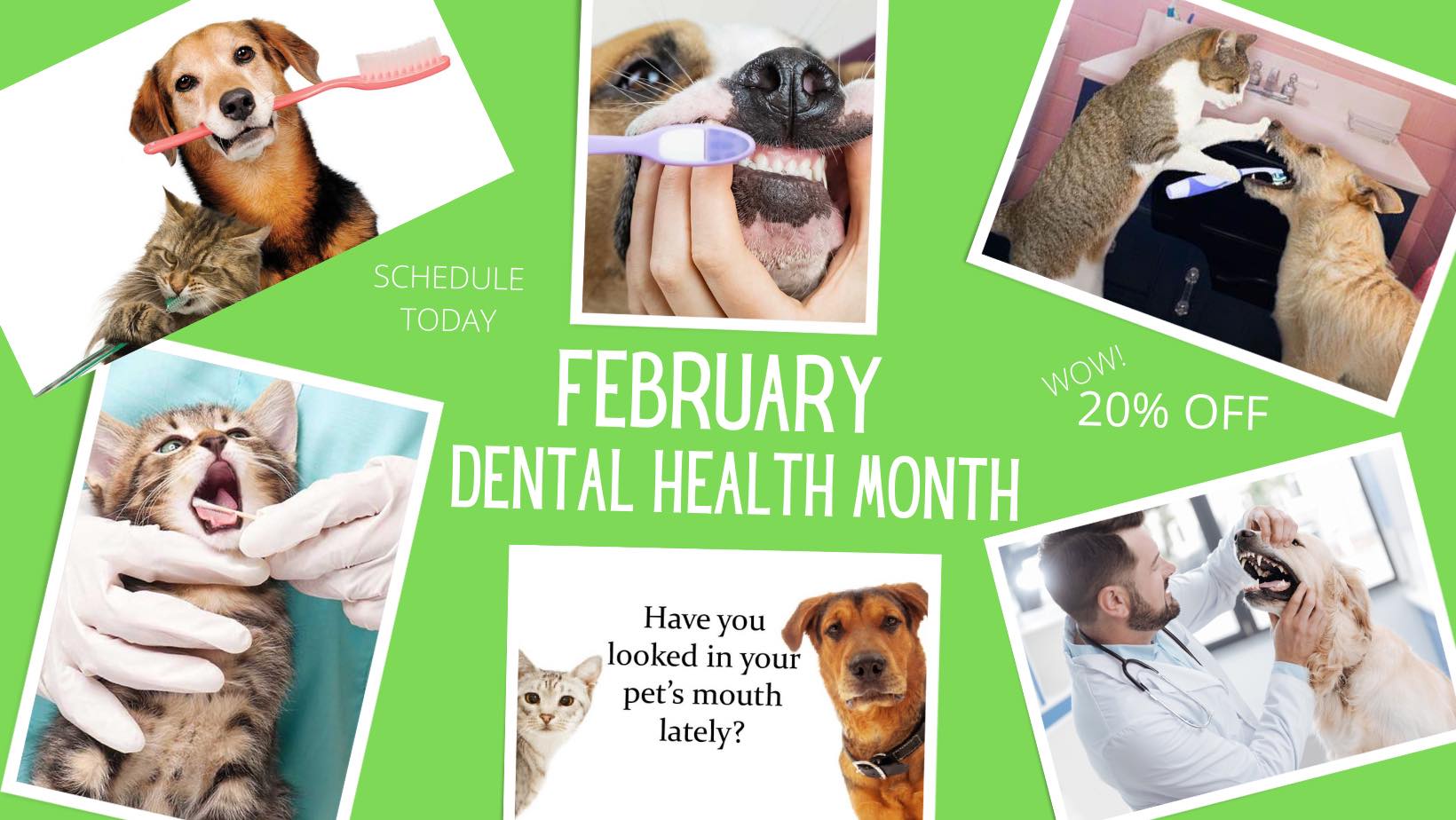 SCHEDULE TODAY

FEBRUARY
DENTAL HEALTH MONTH

WOW!
20% OFF

Have you looked in your pet's mouth lately?